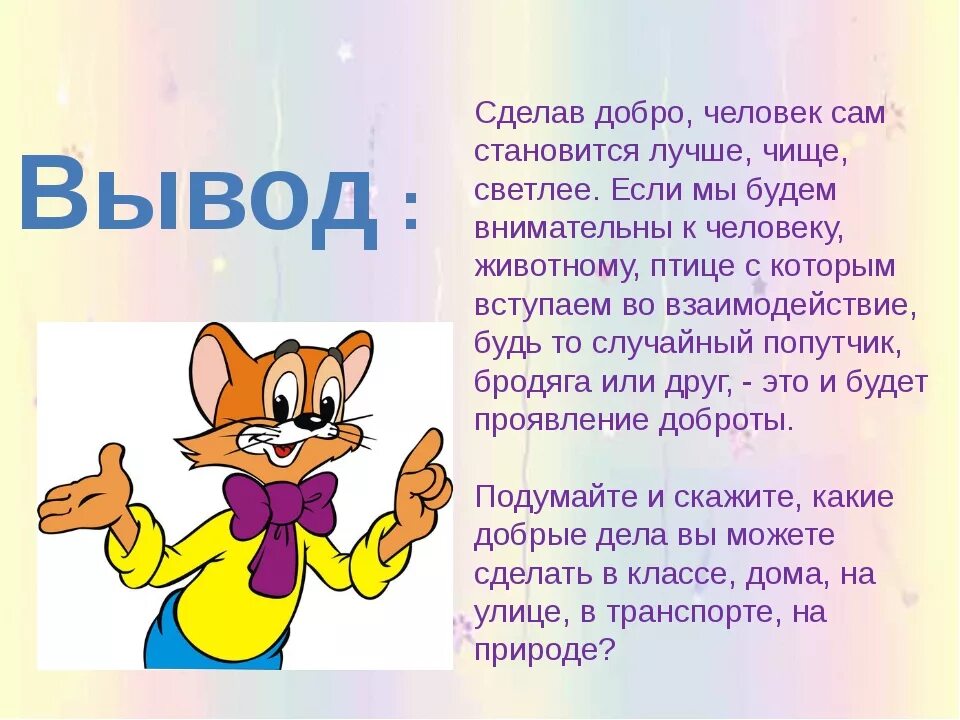 Вывод :

Сделав добро, человек сам становится лучше, чище, светлее. Если мы будем внимательны к человеку, животному, птице с которым вступаем во взаимодействие, будь то случайный попутчик, бродяга или друг, - это и будет проявление доброты.

Подумайте и скажите, какие добрые дела вы можете сделать в классе, дома, на улице, в транспорте, на природе?